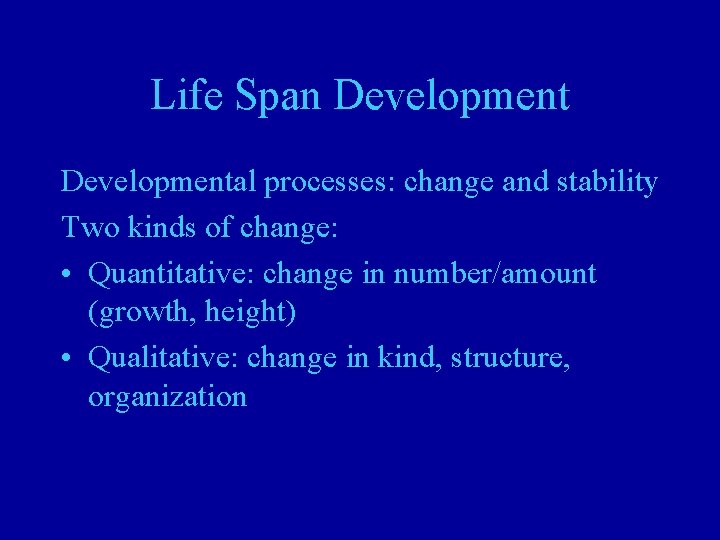 Life Span Development

Developmental processes: change and stability

Two kinds of change:

• Quantitative: change in number/amount (growth, height)

• Qualitative: change in kind, structure, organization